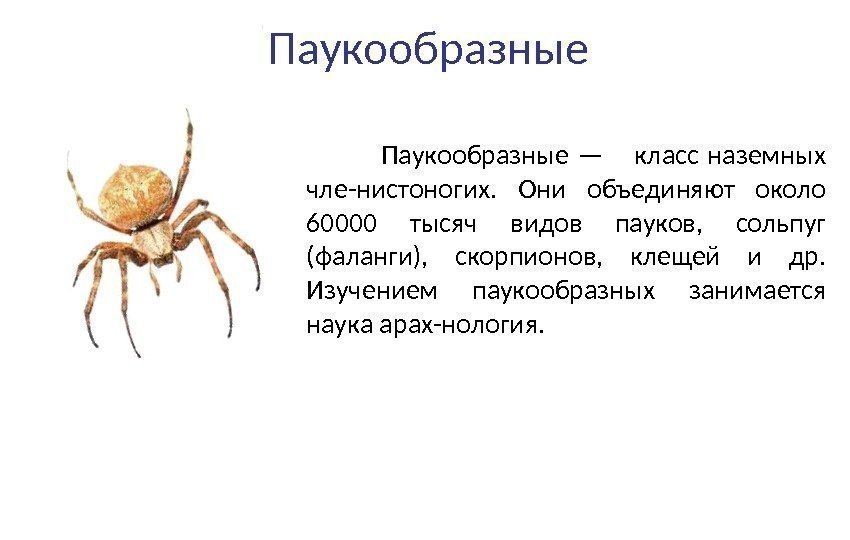 Паукообразные

Паукообразные — класс наземных чле-нистоногих. Они объединяют около 60000 тысяч видов пауков, сольпуг (фаланги), скорпионов, клещей и др. Изучением паукообразных занимается наука арах-нология.